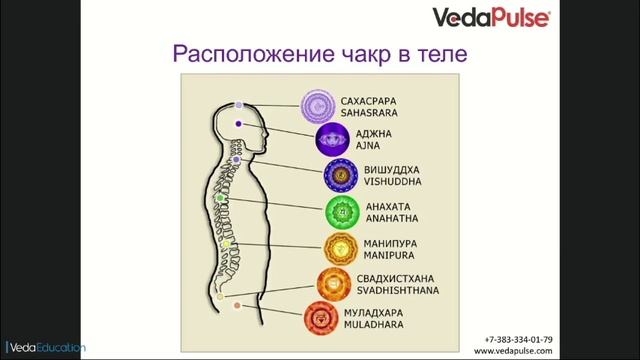 VedaPulse

Расположение чакр в теле

САХАСРАРА
SAHASRARA

АДЖНА
AJNA

ВИШУДДХА
VISHUDDHA

АНАХАТА
ANAHATHA

МАНИПУРА
MANIPURA

СВАДХИСТХАНА
SVADHISHTHANA

МУЛАДХАРА
MULADHARA

+7-383-334-01-79
www.vedapulse.com

VedaEducation